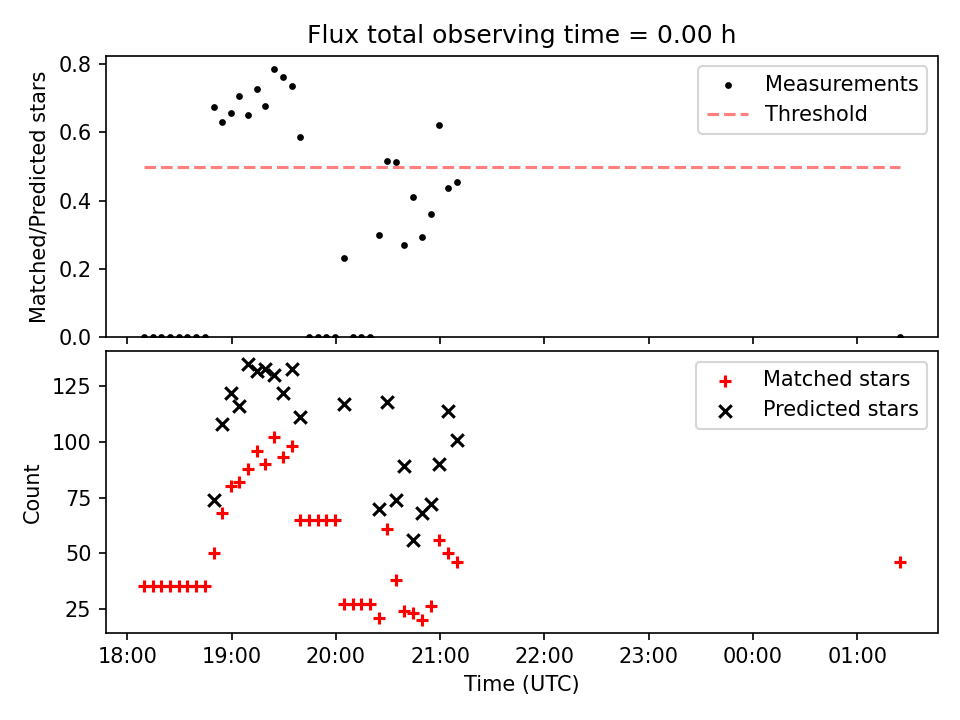 Flux total observing time = 0.00 h

Matched/Predicted stars

0.8
0.6
0.4
0.2
0.0

Measurements
Threshold

Count

125
100
75
50
25

Matched stars
Predicted stars

18:00
19:00
20:00
21:00
22:00
23:00
00:00
01:00

Time (UTC)